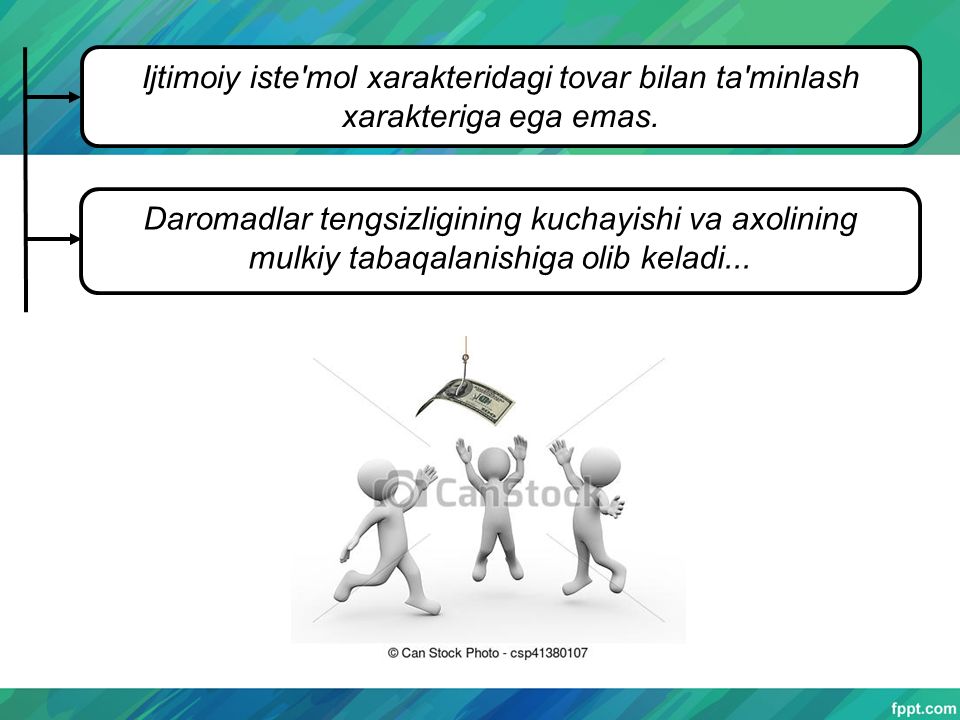 Ijtimoiy iste'mol xarakteridagi tovar bilan ta'minlash xarakteriga ega emas.

Daromadlar tengsizligining kuchayishi va axolining mulkiy tabaqalanishiga olib keladi...

CanStock

© Can Stock Photo - csp41380107

fppt.com